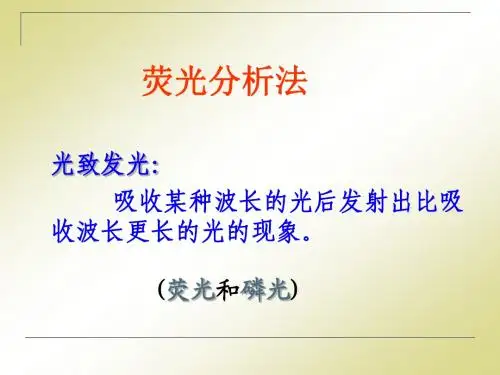 荧光分析法

光致发光:

吸收某种波长的光后发射出比吸收波长更长的光的现象。

(荧光和磷光)